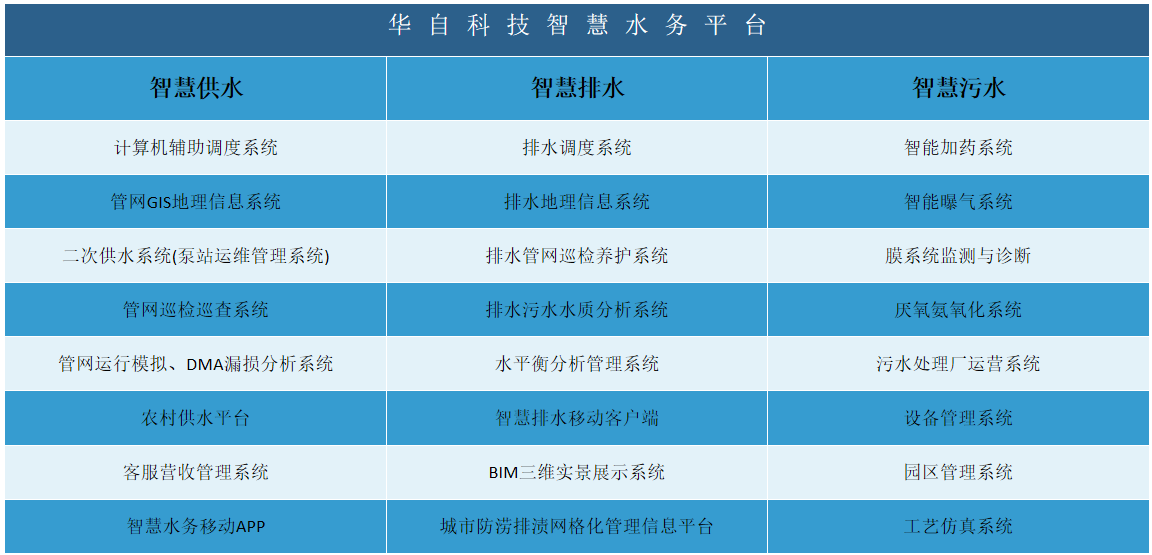 华自科技智慧水务平台

| 智慧供水 | 智慧排水 | 智慧污水 |
|---|---|---|
| 计算机辅助调度系统 | 排水调度系统 | 智能加药系统 |
| 管网GIS地理信息系统 | 排水地理信息系统 | 智能曝气系统 |
| 二次供水系统(泵站运维管理系统) | 排水管网巡检养护系统 | 膜系统监测与诊断 |
| 管网巡检巡查系统 | 排水污水水质分析系统 | 厌氧氨氧化系统 |
| 管网运行模拟、DMA漏损分析系统 | 水平衡分析管理系统 | 污水处理厂运营系统 |
| 农村供水平台 | 智慧排水移动客户端 | 设备管理系统 |
| 客服营收管理系统 | BIM三维实景展示系统 | 园区管理系统 |
| 智慧水务移动APP | 城市防涝排渍网格化管理信息平台 | 工艺仿真系统 |